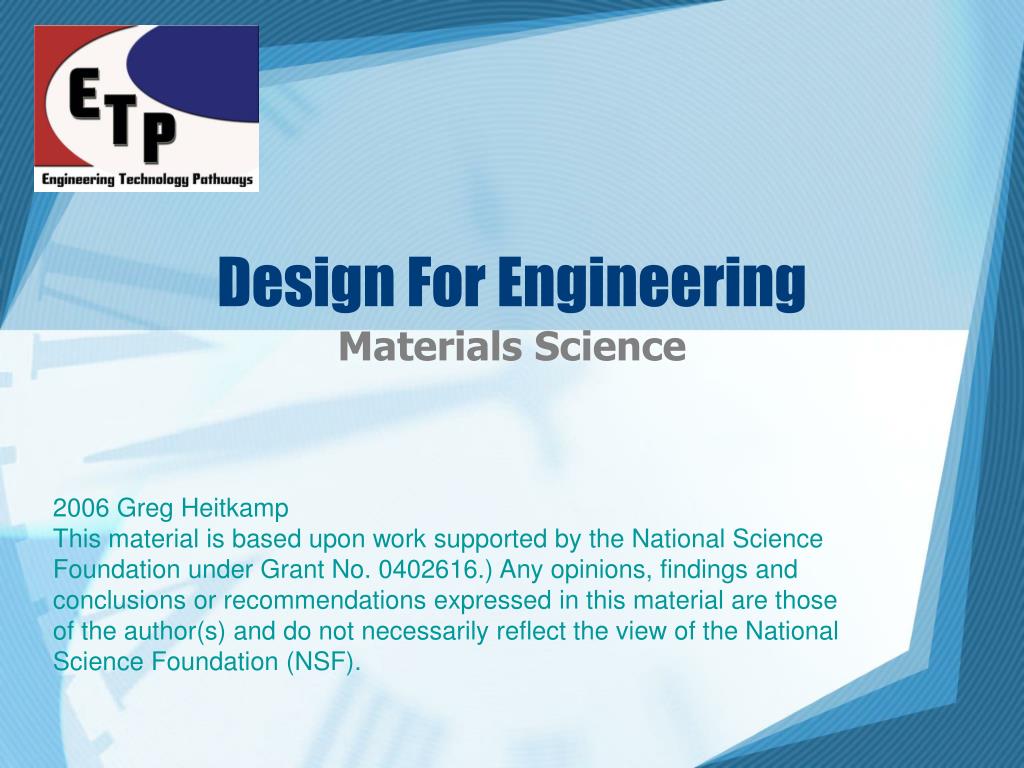 ETP
Engineering Technology Pathways

Design For Engineering
Materials Science

2006 Greg Heitkamp
This material is based upon work supported by the National Science Foundation under Grant No. 0402616.) Any opinions, findings and conclusions or recommendations expressed in this material are those of the author(s) and do not necessarily reflect the view of the National Science Foundation (NSF).